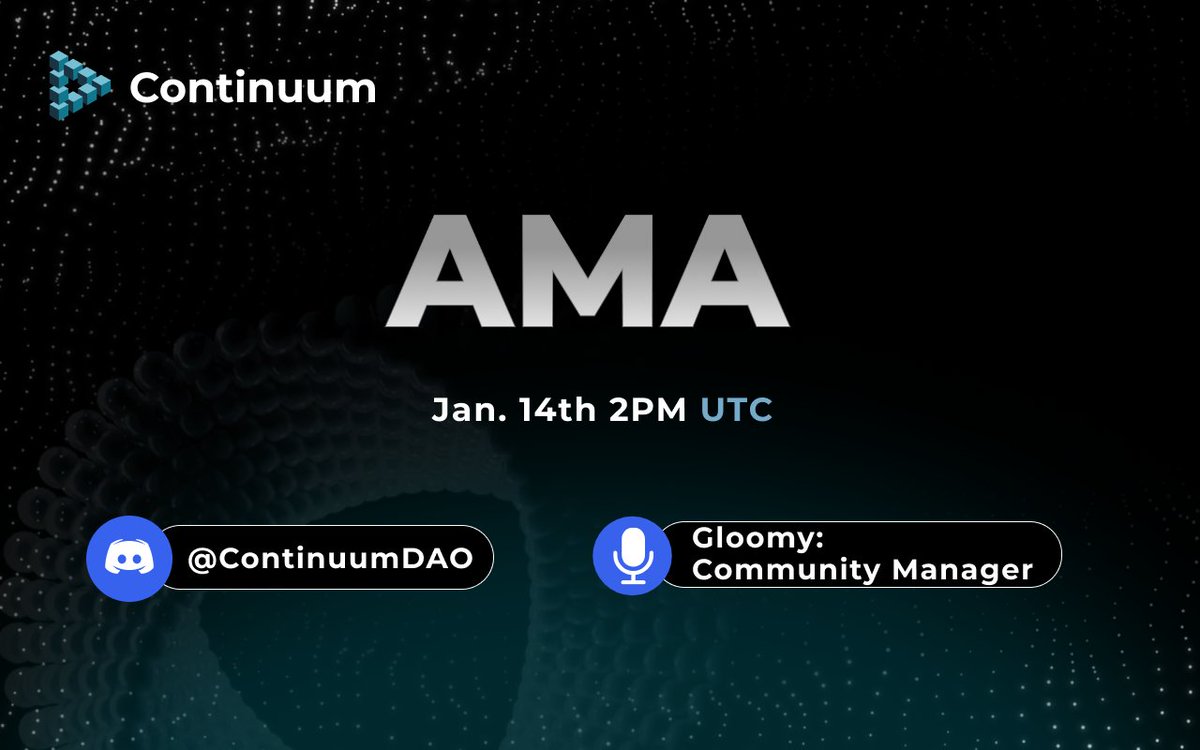 Continuum

AMA

Jan. 14th 2PM UTC

@ContinuumDAO

Gloomy:
Community Manager